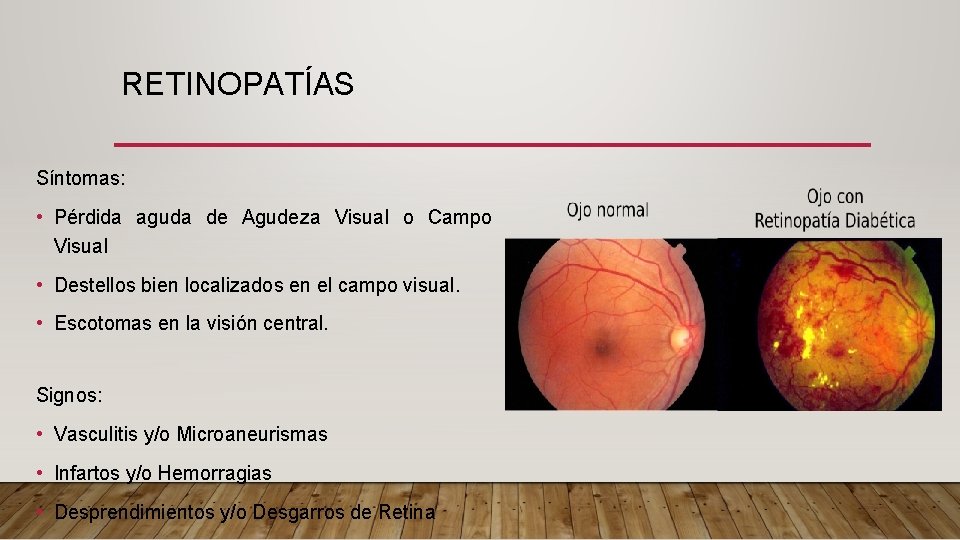 RETINOPATÍAS

Síntomas:

• Pérdida aguda de Agudeza Visual o Campo Visual

• Destellos bien localizados en el campo visual.

• Escotomas en la visión central.

Signos:

• Vasculitis y/o Microaneurismas

• Infartos y/o Hemorragias

• Desprendimientos y/o Desgarros de Retina

Ojo normal

Ojo con Retinopatía Diabética